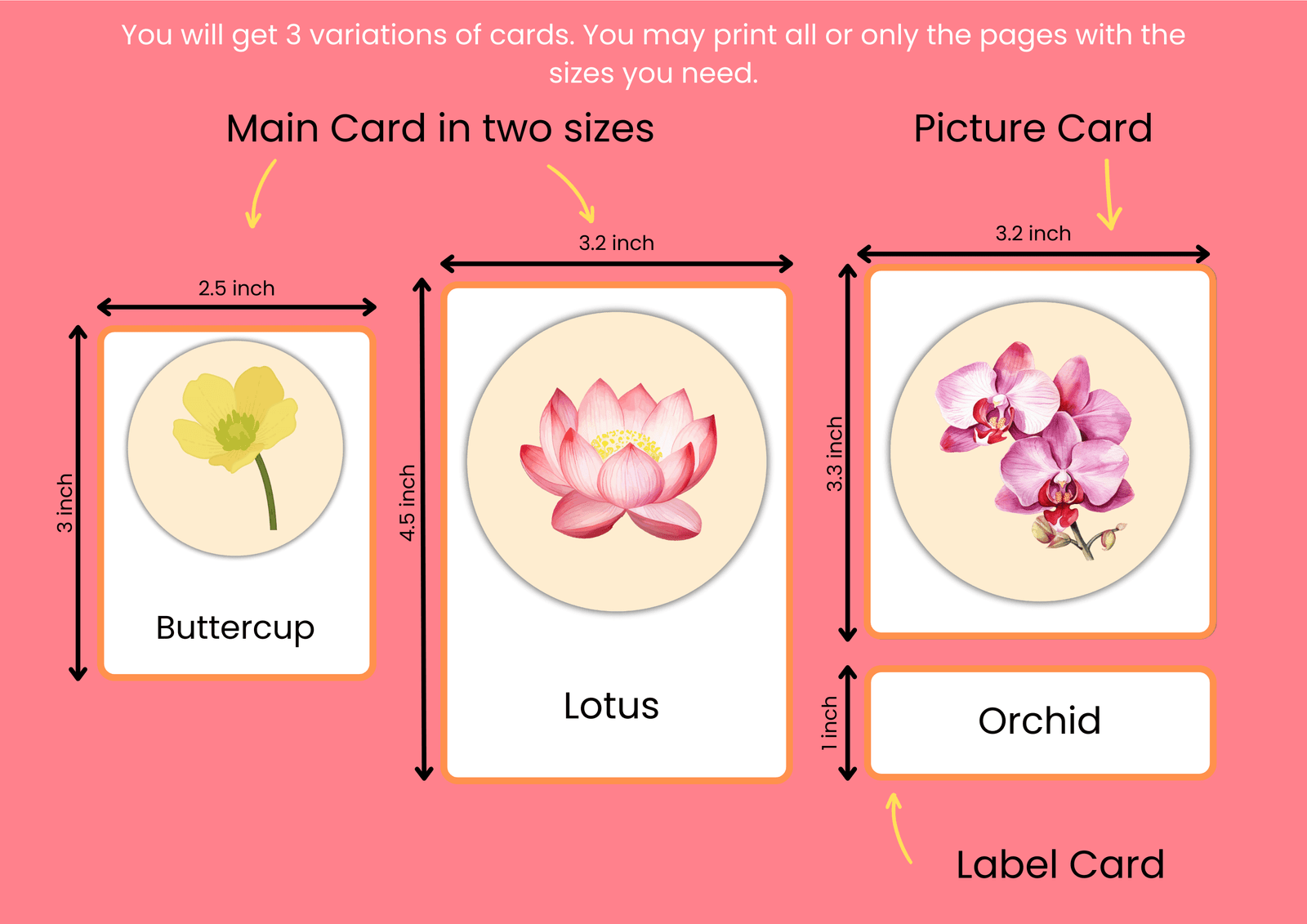 You will get 3 variations of cards. You may print all or only the pages with the sizes you need.

Main Card in two sizes

Picture Card

2.5 inch

3 inch

Buttercup

3.2 inch

4.5 inch

Lotus

3.2 inch

3.3 inch

1 inch

Orchid

Label Card